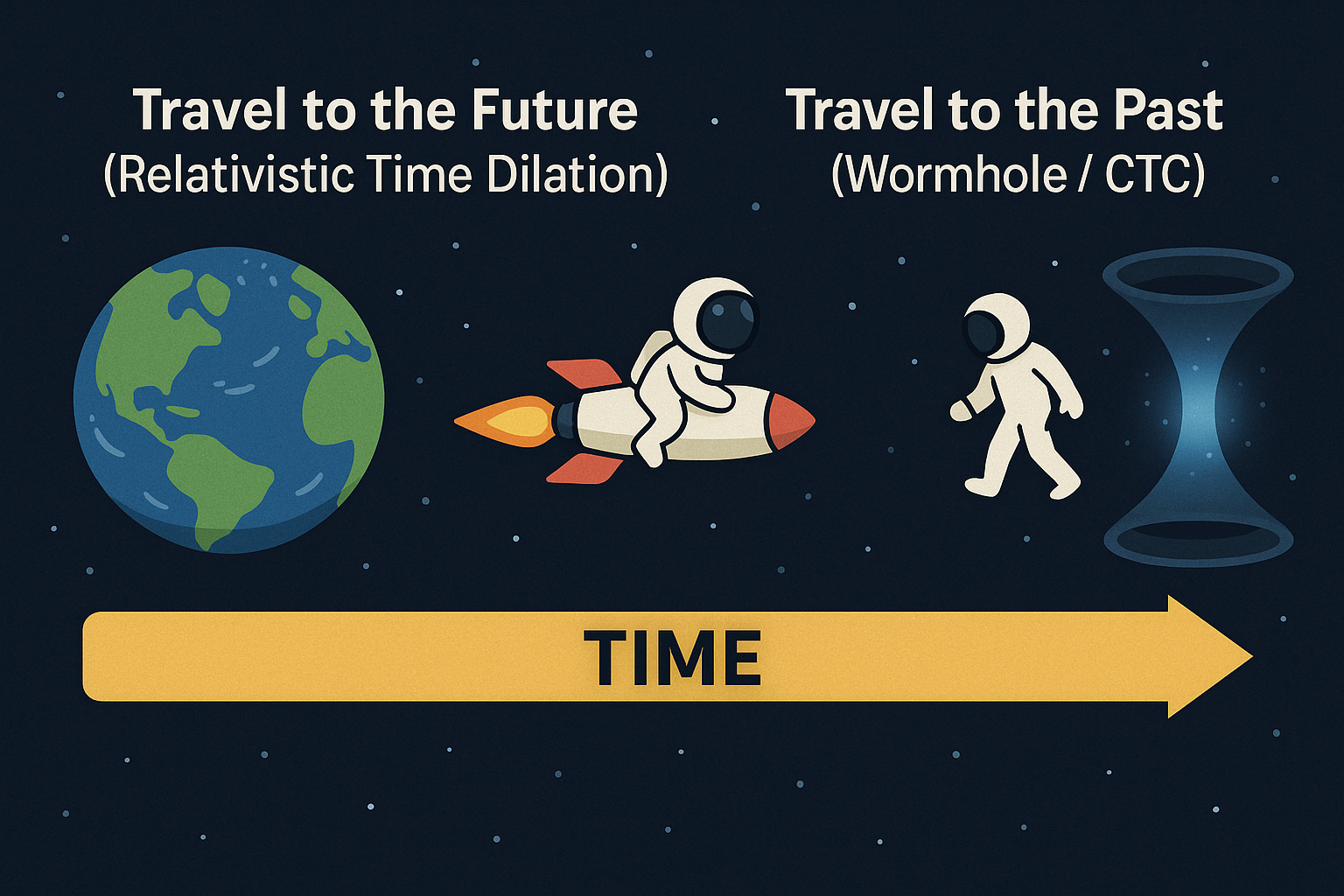 Travel to the Future
(Relativistic Time Dilation)

Travel to the Past
(Wormhole / CTC)

TIME